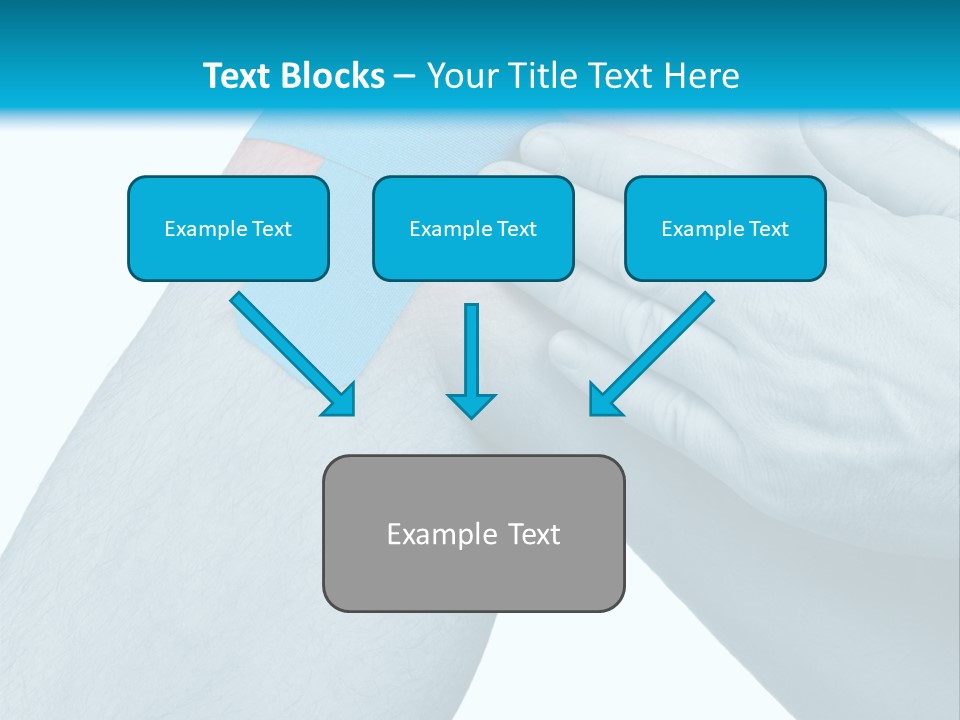 Text Blocks – Your Title Text Here

Example Text

Example Text

Example Text

Example Text